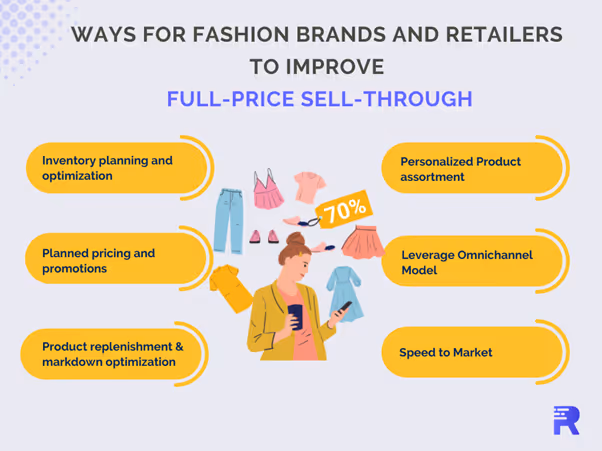 WAYS FOR FASHION BRANDS AND RETAILERS TO IMPROVE
FULL-PRICE SELL-THROUGH

Inventory planning and optimization

Planned pricing and promotions

Product replenishment & markdown optimization

70%

Personalized Product assortment

Leverage Omnichannel Model

Speed to Market

R